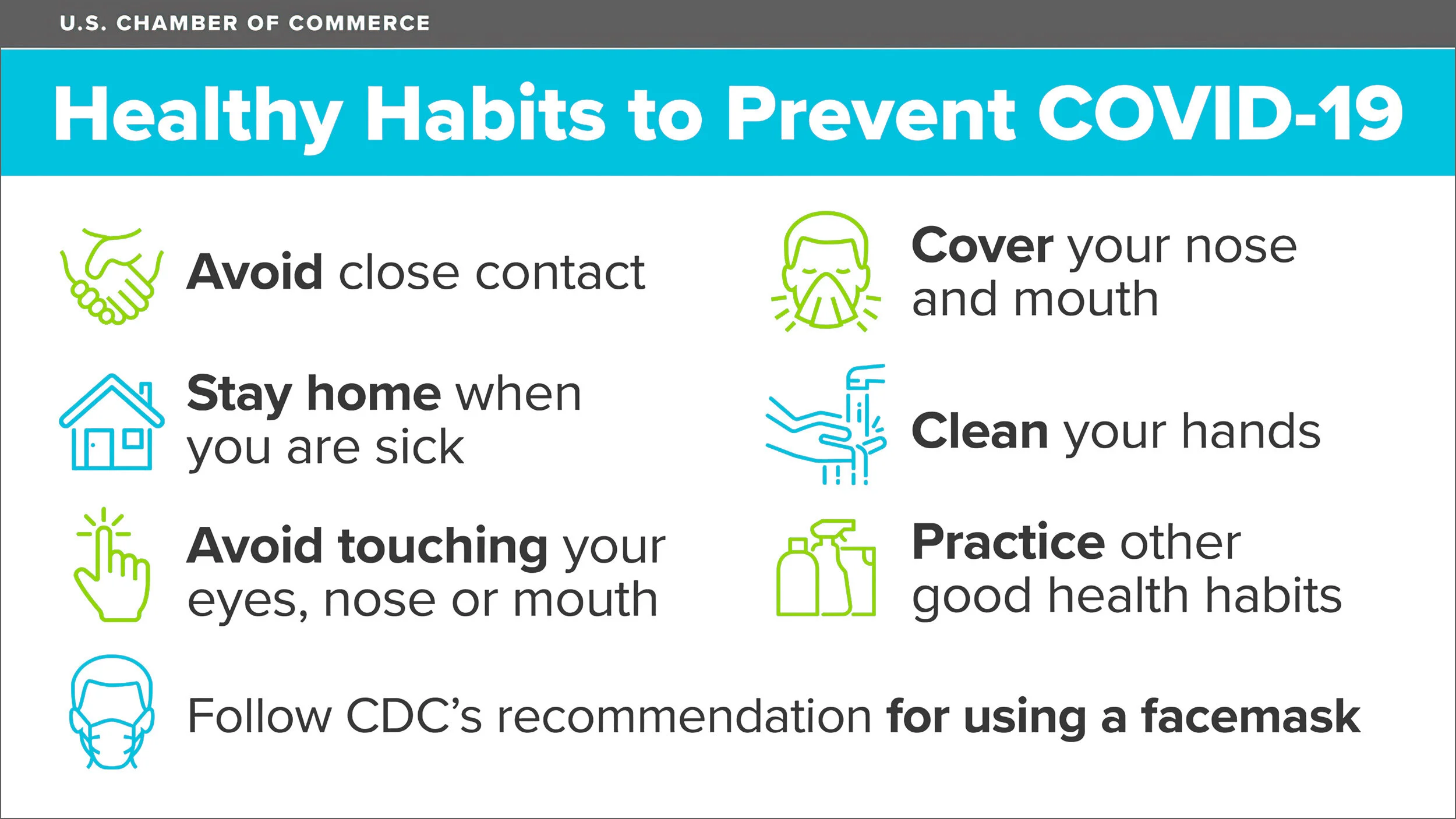 U.S. CHAMBER OF COMMERCE

Healthy Habits to Prevent COVID-19

Avoid close contact

Stay home when you are sick

Avoid touching your eyes, nose or mouth

Cover your nose and mouth

Clean your hands

Practice other good health habits

Follow CDC's recommendation for using a facemask